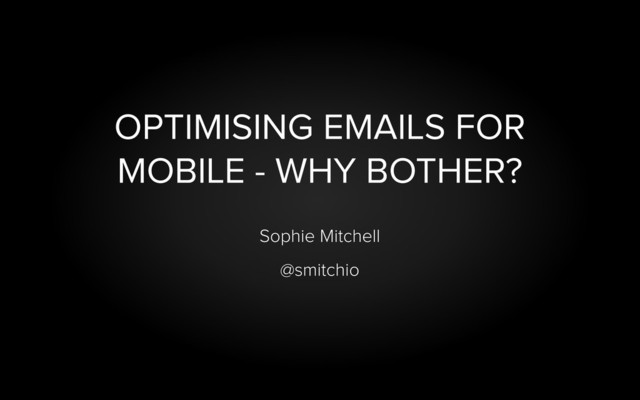 OPTIMISING EMAILS FOR MOBILE - WHY BOTHER?

Sophie Mitchell

@smitchio